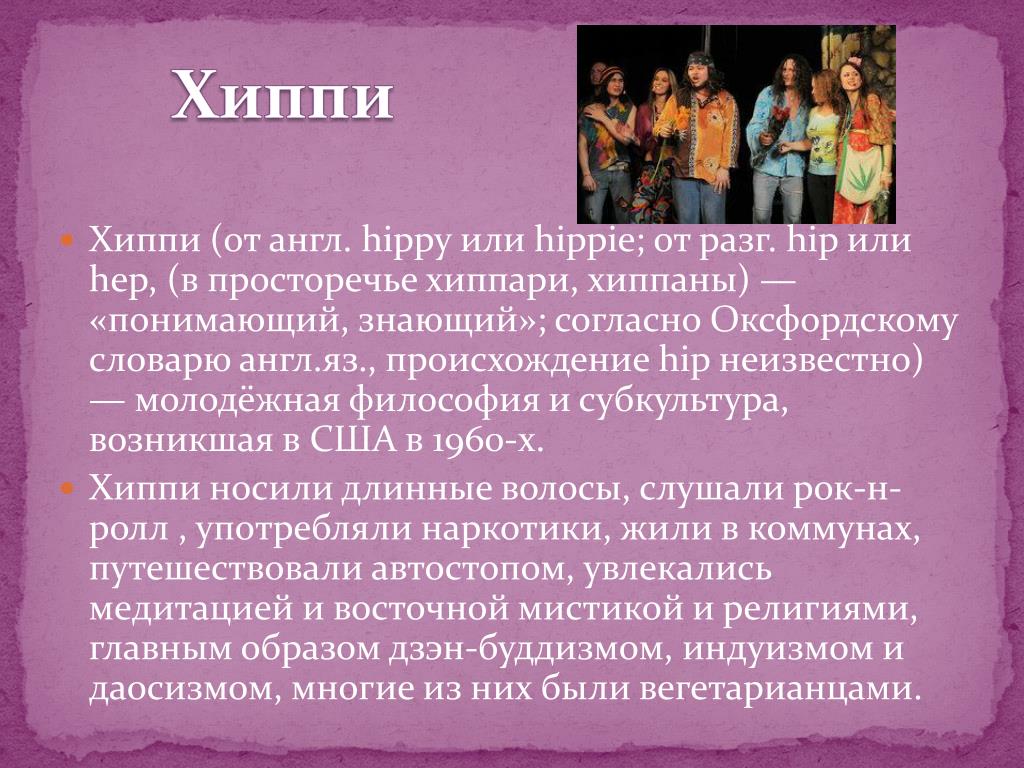 Хиппи

Хиппи (от англ. hippy или hippie; от разг. hip или hep, (в просторечье хиппари, хиппаны) — «понимающий, знающий»; согласно Оксфордскому словарю англ.яз., происхождение hip неизвестно) — молодёжная философия и субкультура, возникшая в США в 1960-х.

Хиппи носили длинные волосы, слушали рок-н-ролл , употребляли наркотики, жили в коммунах, путешествовали автостопом, увлекались медитацией и восточной мистикой и религиями, главным образом дзэн-буддизмом, индуизмом и даосизмом, многие из них были вегетарианцами.